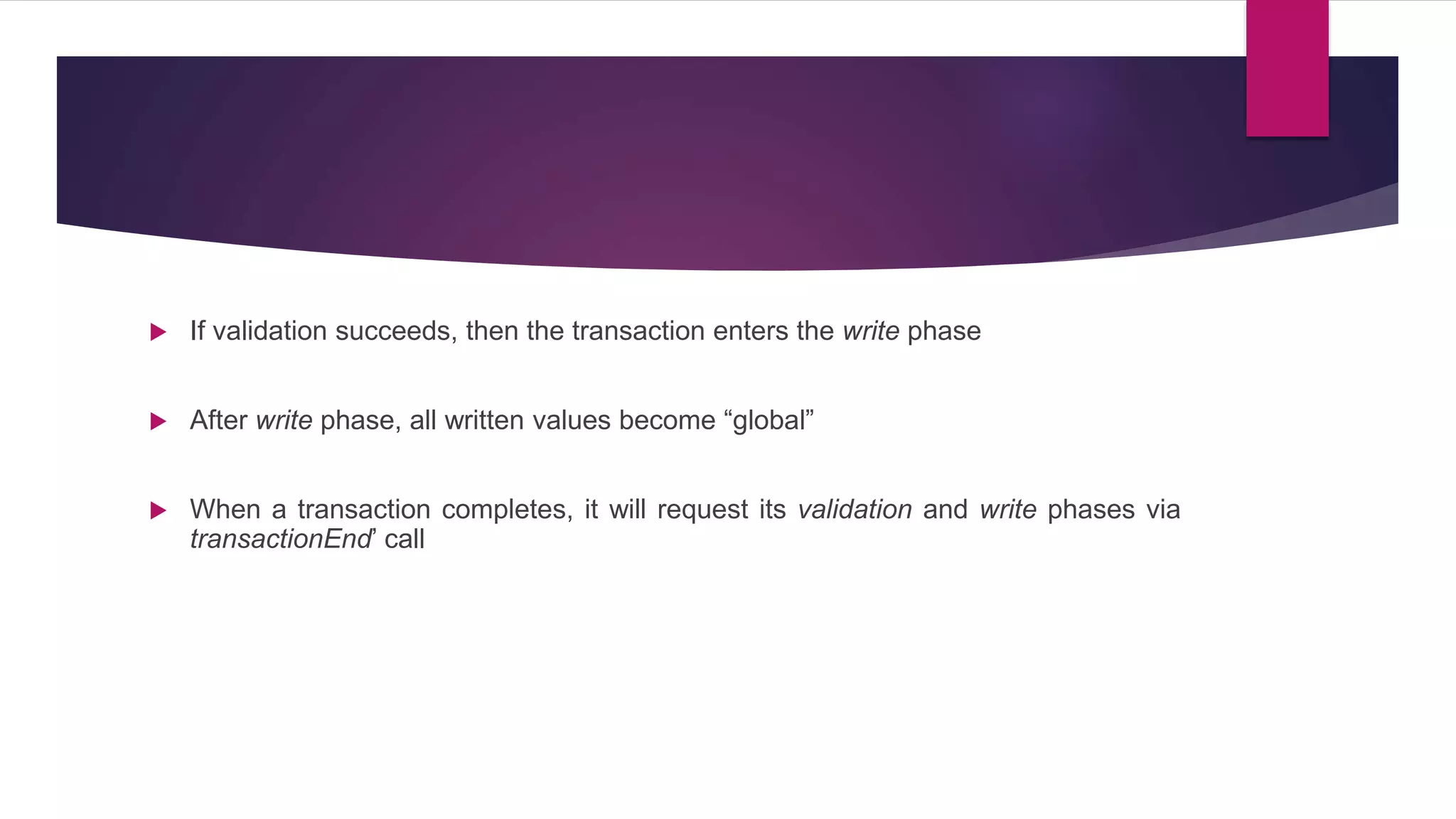 If validation succeeds, then the transaction enters the write phase

After write phase, all written values become “global”

When a transaction completes, it will request its validation and write phases via transactionEnd’ call